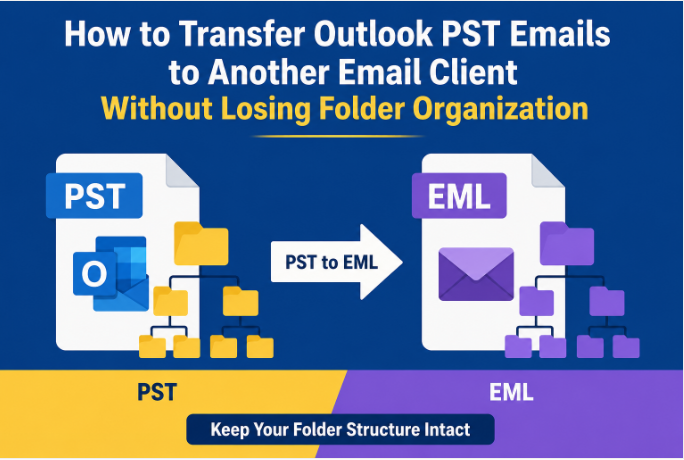 How to Transfer Outlook PST Emails to Another Email Client
Without Losing Folder Organization

PST

O

PST to EML

EML

PST

EML

Keep Your Folder Structure Intact